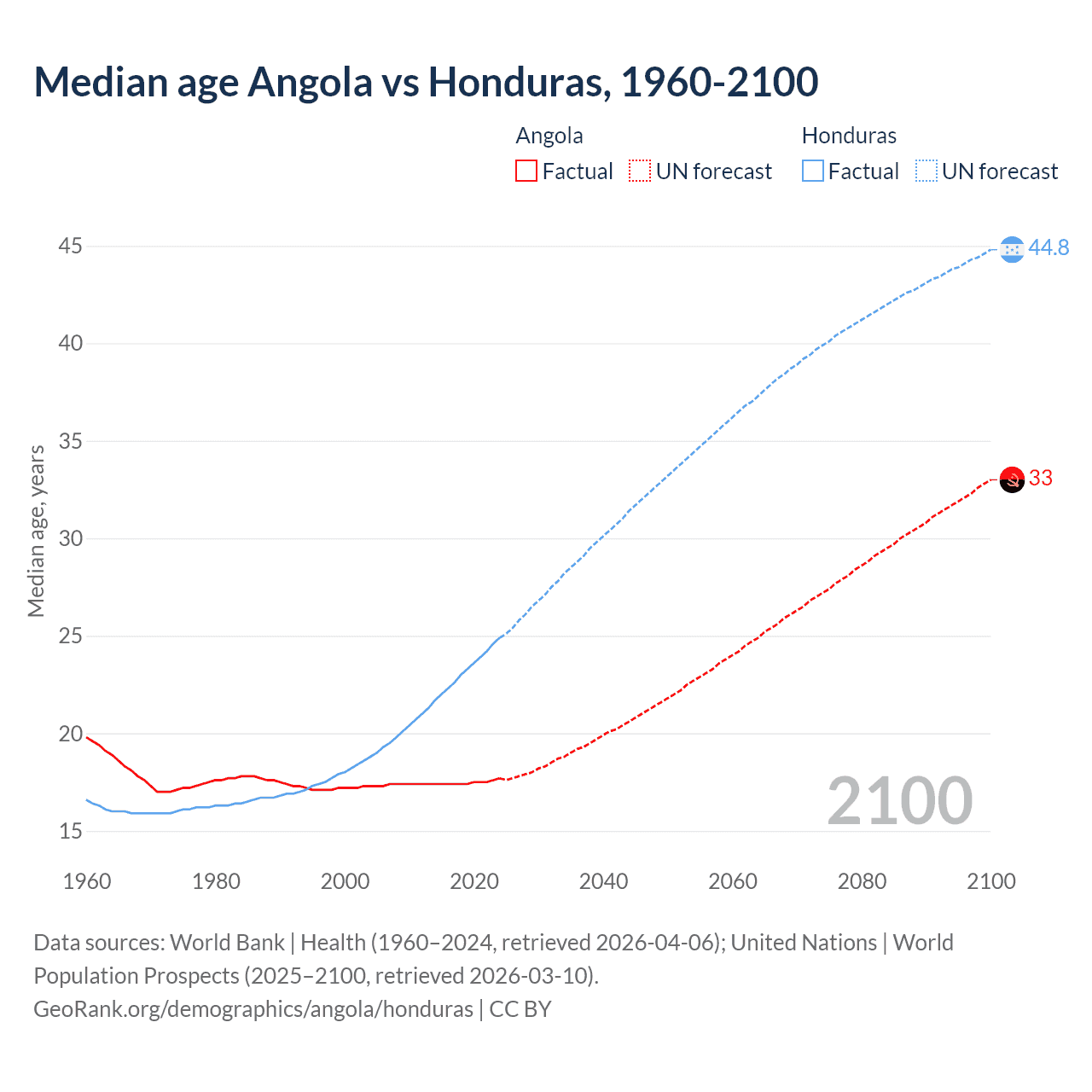 Median age Angola vs Honduras, 1960-2100

Angola
Factual
UN forecast

Honduras
Factual
UN forecast

Median age, years

45
40
35
30
25
20
15

44.8
33

2100

1960
1980
2000
2020
2040
2060
2080
2100

Data sources: World Bank | Health (1960–2024, retrieved 2026-04-06); United Nations | World Population Prospects (2025–2100, retrieved 2026-03-10).
GeoRank.org/demographics/angola/honduras | CC BY